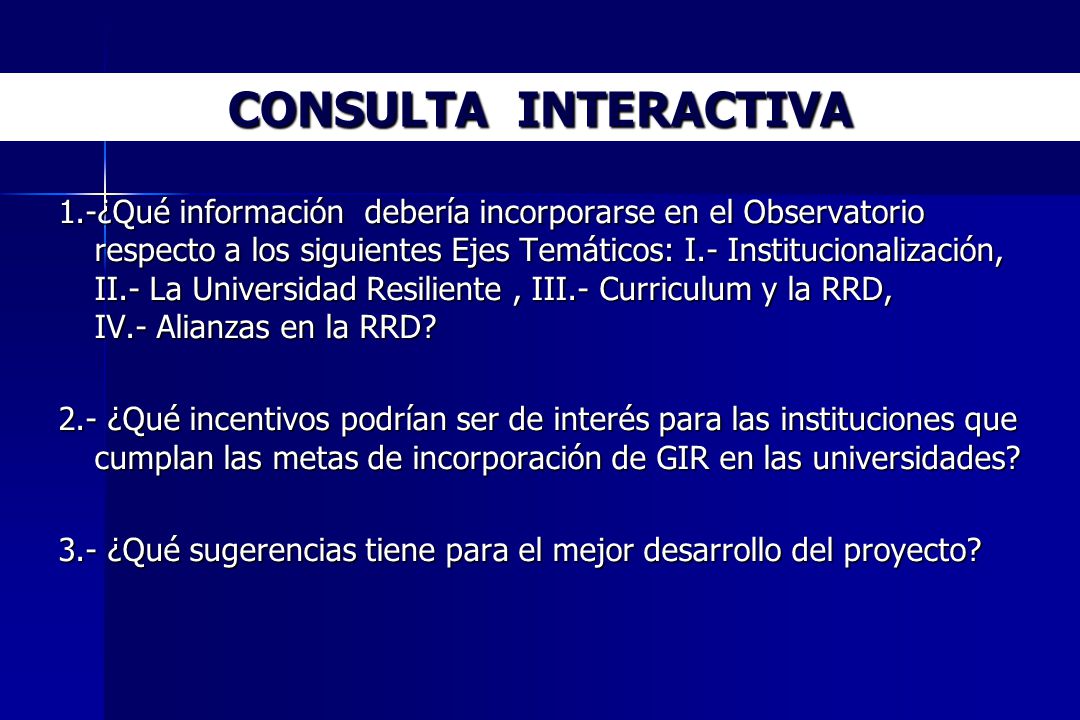 CONSULTA INTERACTIVA

1.-¿Qué información debería incorporarse en el Observatorio respecto a los siguientes Ejes Temáticos: I.- Institucionalización, II.- La Universidad Resiliente , III.- Curriculum y la RRD, IV.- Alianzas en la RRD?

2.- ¿Qué incentivos podrían ser de interés para las instituciones que cumplan las metas de incorporación de GIR en las universidades?

3.- ¿Qué sugerencias tiene para el mejor desarrollo del proyecto?